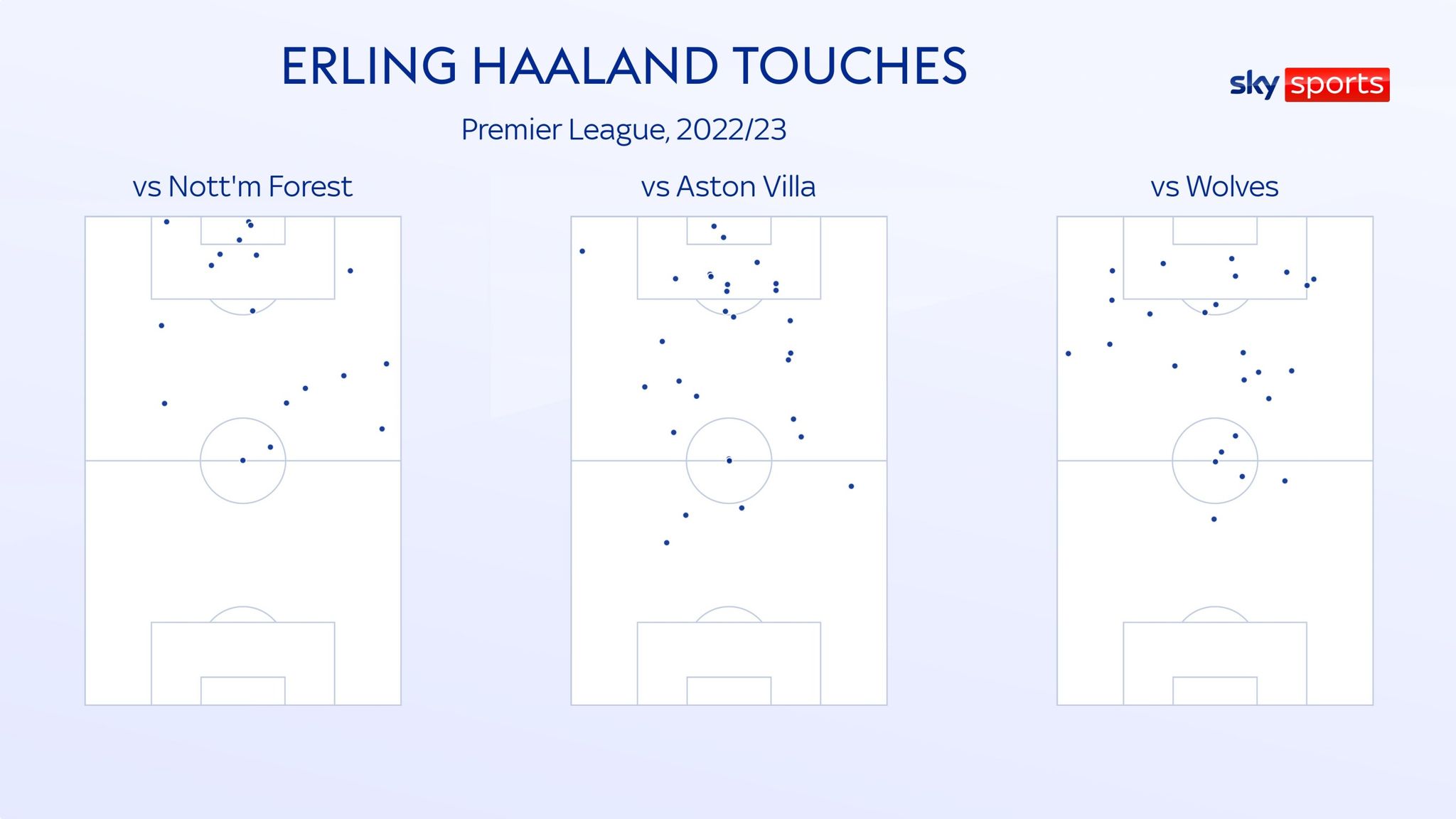 ERLING HAALAND TOUCHES

sky sports

Premier League, 2022/23

vs Nott'm Forest

vs Aston Villa

vs Wolves